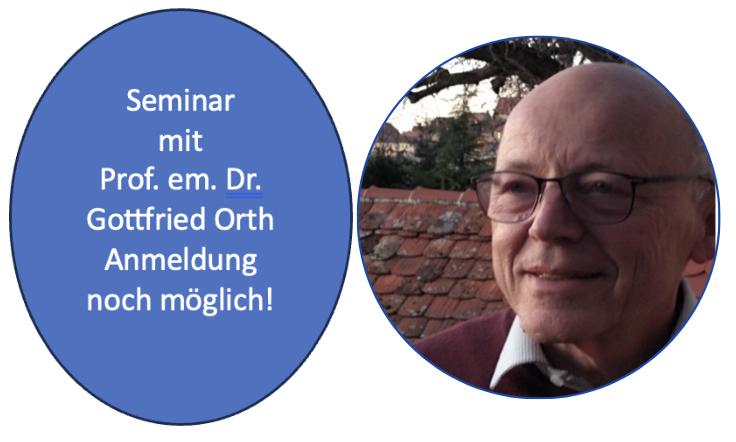 Seminar
mit
Prof. em. Dr.
Gottfried Orth
Anmeldung
noch möglich!